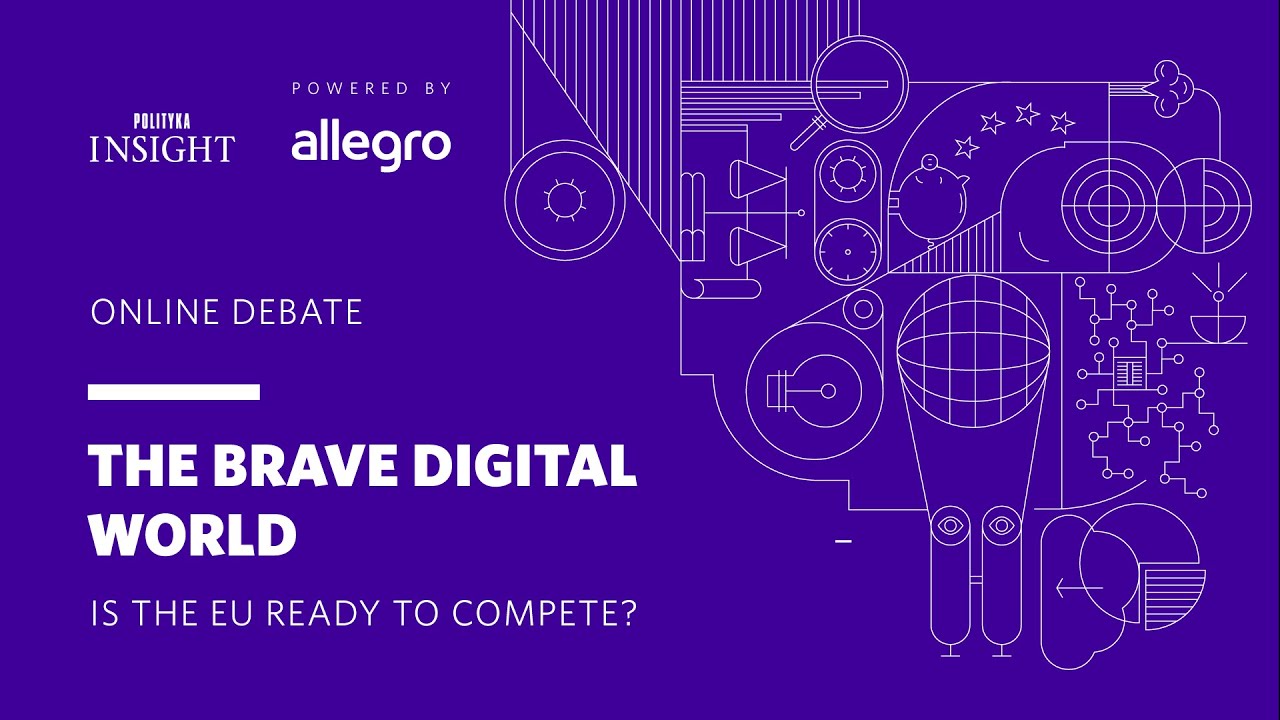 POLITYKA
INSIGHT

POWERED BY
allegro

ONLINE DEBATE

THE BRAVE DIGITAL WORLD

IS THE EU READY TO COMPETE?